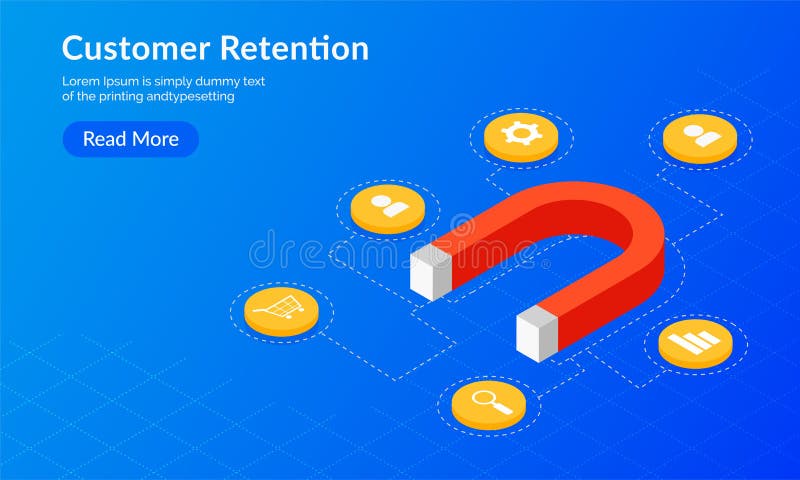 Customer Retention

Lorem Ipsum is simply dummy text of the printing andtypesetting

Read More

dreamstime